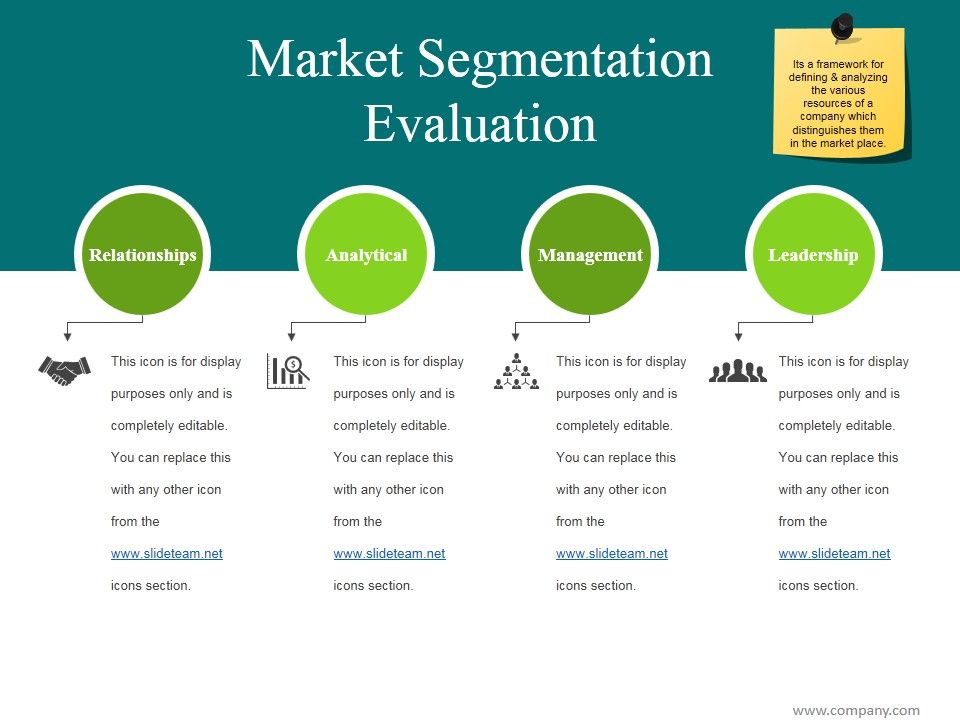 Market Segmentation Evaluation

Its a framework for defining & analyzing the various resources of a company which distinguishes them in the market place.

Relationships

This icon is for display purposes only and is completely editable. You can replace this with any other icon from the www.slideteam.net icons section.

Analytical

This icon is for display purposes only and is completely editable. You can replace this with any other icon from the www.slideteam.net icons section.

Management

This icon is for display purposes only and is completely editable. You can replace this with any other icon from the www.slideteam.net icons section.

Leadership

This icon is for display purposes only and is completely editable. You can replace this with any other icon from the www.slideteam.net icons section.

www.company.com